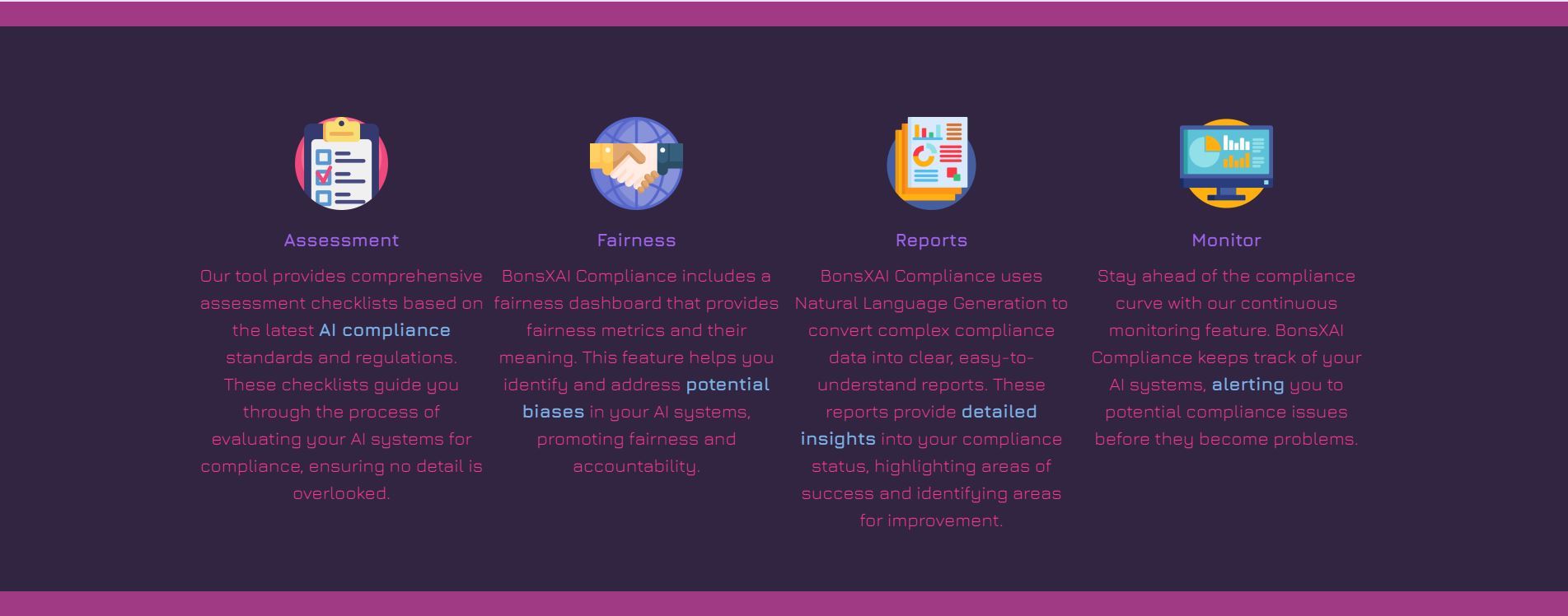 Assessment

Our tool provides comprehensive assessment checklists based on the latest AI compliance standards and regulations. These checklists guide you through the process of evaluating your AI systems for compliance, ensuring no detail is overlooked.

Fairness

BonsXAI Compliance includes a fairness dashboard that provides fairness metrics and their meaning. This feature helps you identify and address potential biases in your AI systems, promoting fairness and accountability.

Reports

BonsXAI Compliance uses Natural Language Generation to convert complex compliance data into clear, easy-to-understand reports. These reports provide detailed insights into your compliance status, highlighting areas of success and identifying areas for improvement.

Monitor

Stay ahead of the compliance curve with our continuous monitoring feature. BonsXAI Compliance keeps track of your AI systems, alerting you to potential compliance issues before they become problems.